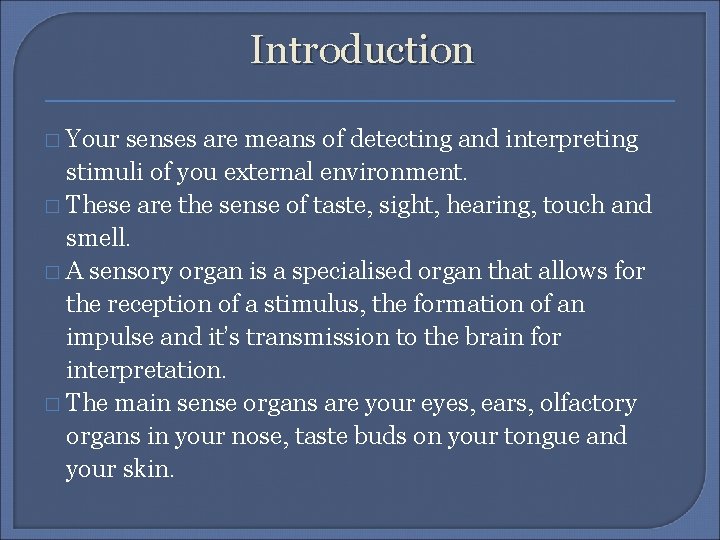 Introduction

□ Your senses are means of detecting and interpreting stimuli of you external environment.

□ These are the sense of taste, sight, hearing, touch and smell.

□ A sensory organ is a specialised organ that allows for the reception of a stimulus, the formation of an impulse and it's transmission to the brain for interpretation.

□ The main sense organs are your eyes, ears, olfactory organs in your nose, taste buds on your tongue and your skin.